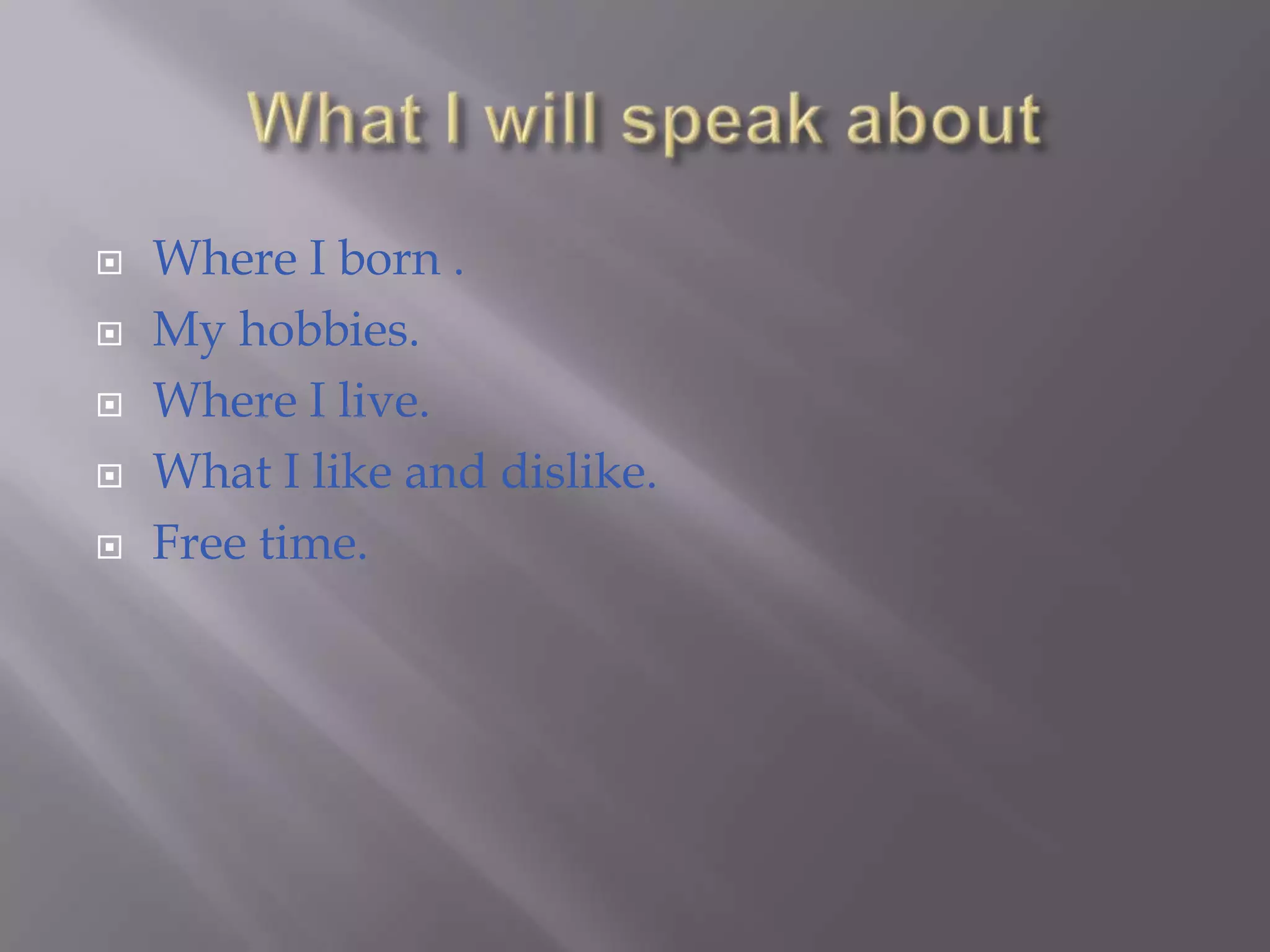 What I will speak about

- Where I born .
- My hobbies.
- Where I live.
- What I like and dislike.
- Free time.